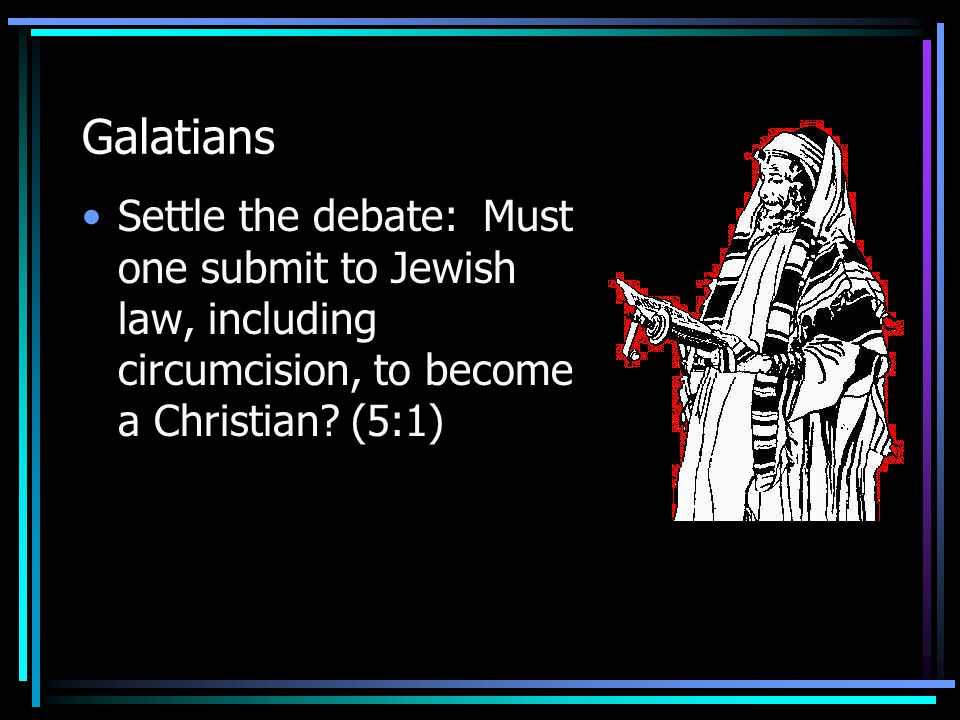 Galatians

• Settle the debate: Must one submit to Jewish law, including circumcision, to become a Christian? (5:1)